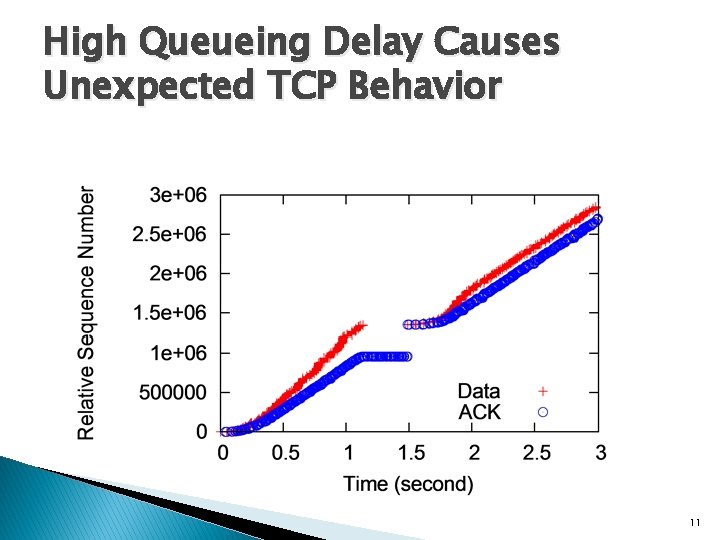 High Queueing Delay Causes Unexpected TCP Behavior

Relative Sequence Number

3e+06
2.5e+06
2e+06
1.5e+06
1e+06
500000
0

0 0.5 1 1.5 2 2.5 3

Time (second)

Data +
ACK ○

11